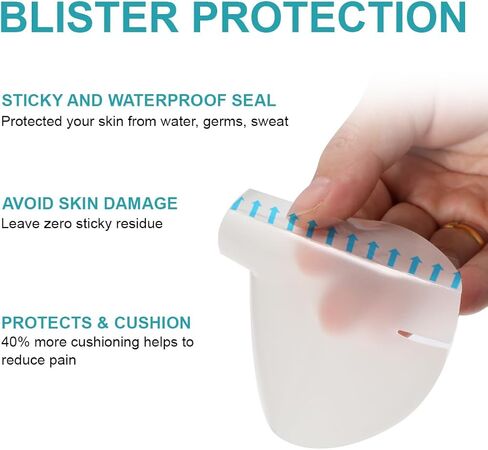 BLISTER PROTECTION

STICKY AND WATERPROOF SEAL
Protected your skin from water, germs, sweat

AVOID SKIN DAMAGE
Leave zero sticky residue

PROTECTS & CUSHION
40% more cushioning helps to reduce pain